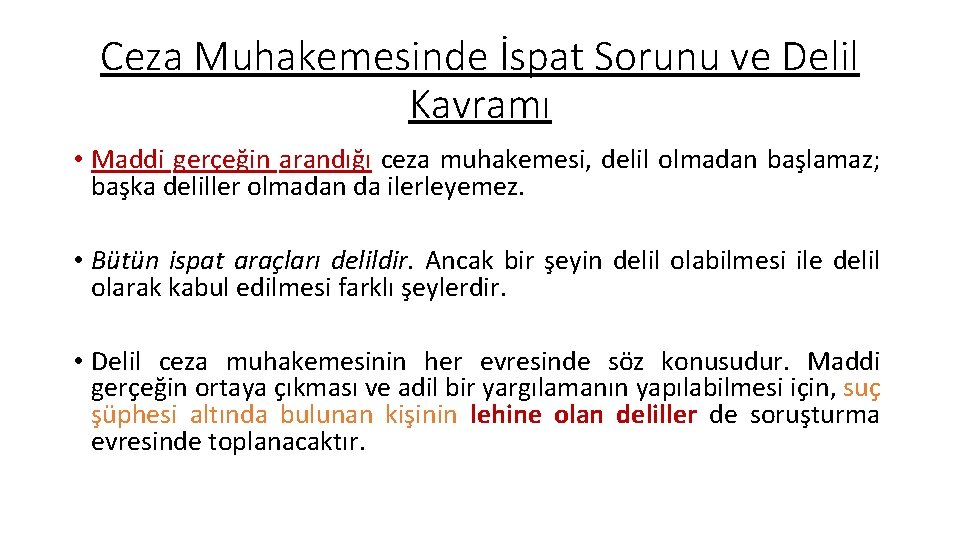 Ceza Muhakemesinde İspat Sorunu ve Delil Kavramı

• Maddi gerçeğin arandığı ceza muhakemesi, delil olmadan başlamaz; başka deliller olmadan da ilerleyemez.

• Bütün ispat araçları delildir. Ancak bir şeyin delil olabilmesi ile delil olarak kabul edilmesi farklı şeylerdir.

• Delil ceza muhakemesinin her evresinde söz konusudur. Maddi gerçeğin ortaya çıkması ve adil bir yargılamanın yapılabilmesi için, suç şüphesi altında bulunan kişinin lehine olan deliller de soruşturma evresinde toplanacaktır.